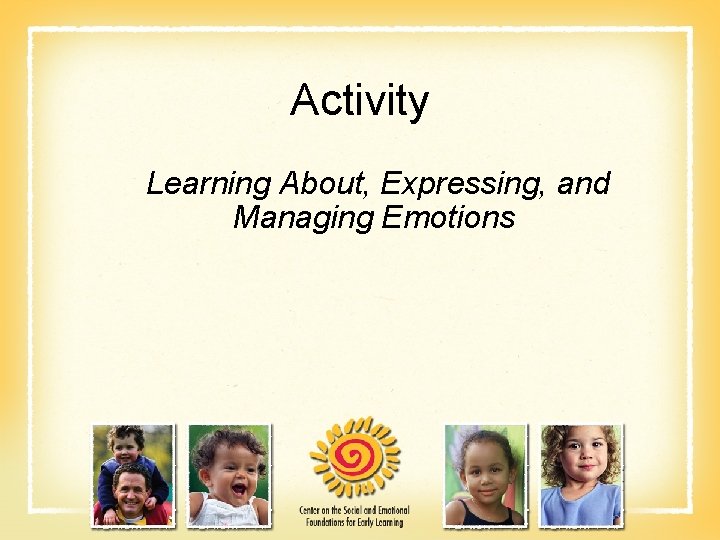 Activity

Learning About, Expressing, and Managing Emotions

Center on the Social and Emotional Foundations for Early Learning